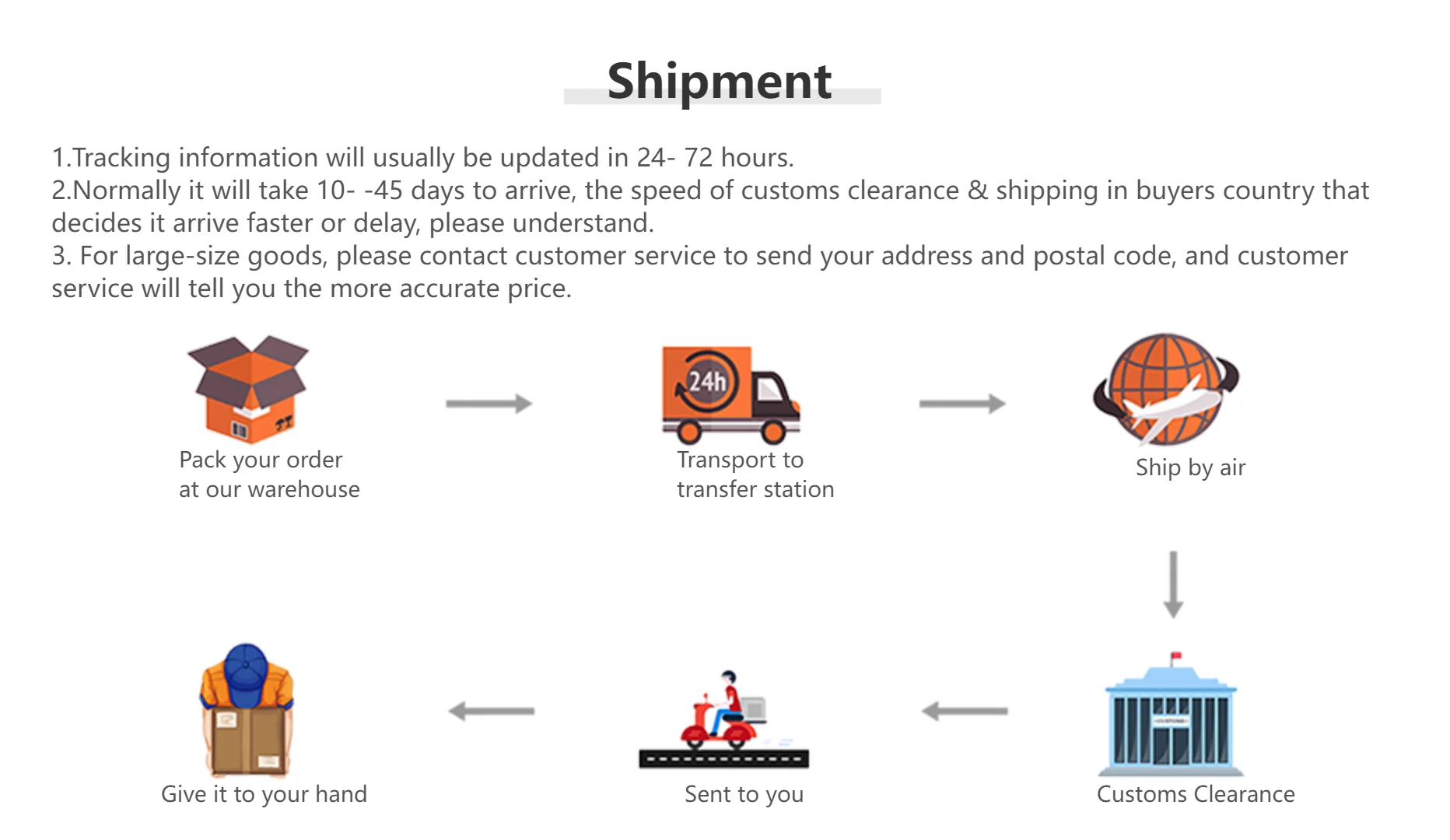 Shipment

1.Tracking information will usually be updated in 24- 72 hours.
2.Normally it will take 10- -45 days to arrive, the speed of customs clearance & shipping in buyers country that decides it arrive faster or delay, please understand.
3. For large-size goods, please contact customer service to send your address and postal code, and customer service will tell you the more accurate price.

24h

Pack your order at our warehouse

Transport to transfer station

Ship by air

Customs Clearance

Sent to you

Give it to your hand